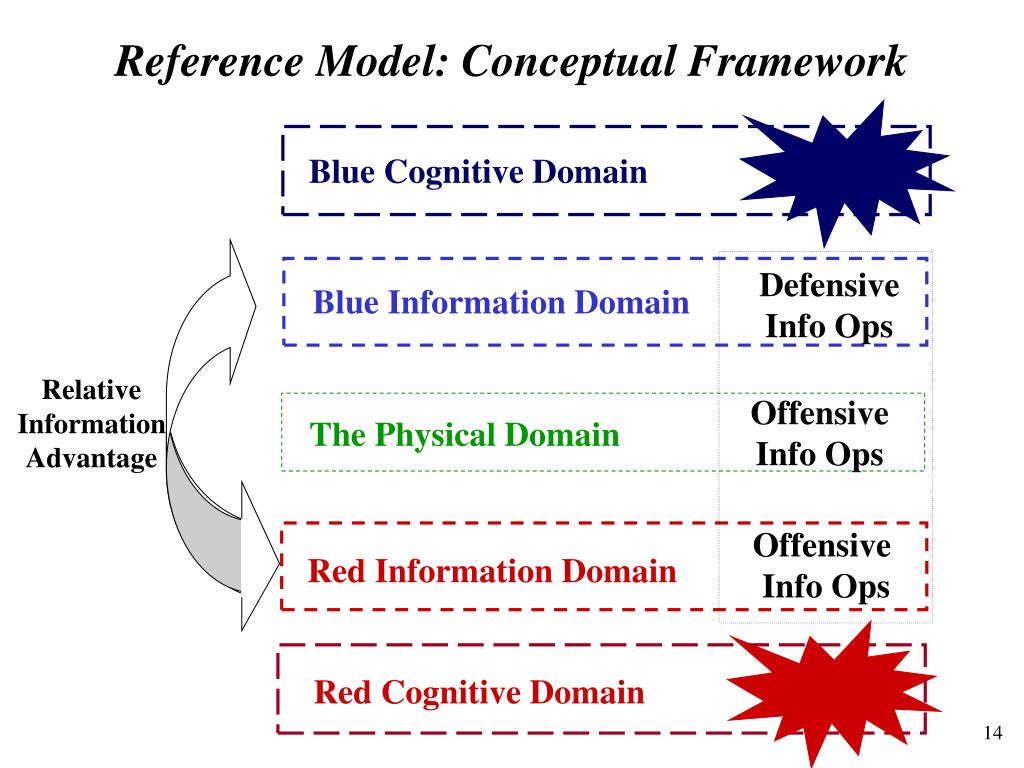 Reference Model: Conceptual Framework

Blue Cognitive Domain

Blue Information Domain

Defensive Info Ops

Relative Information Advantage

The Physical Domain

Offensive Info Ops

Red Information Domain

Offensive Info Ops

Red Cognitive Domain

14